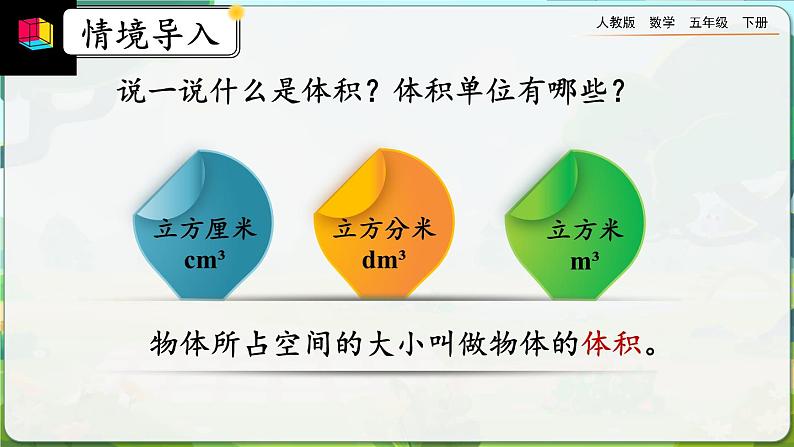 情境导入

人教版 数学 五年级 下册

说一说什么是体积？体积单位有哪些？

立方厘米
$cm^3$

立方分米
$dm^3$

立方米
$m^3$

物体所占空间的大小叫做物体的体积。